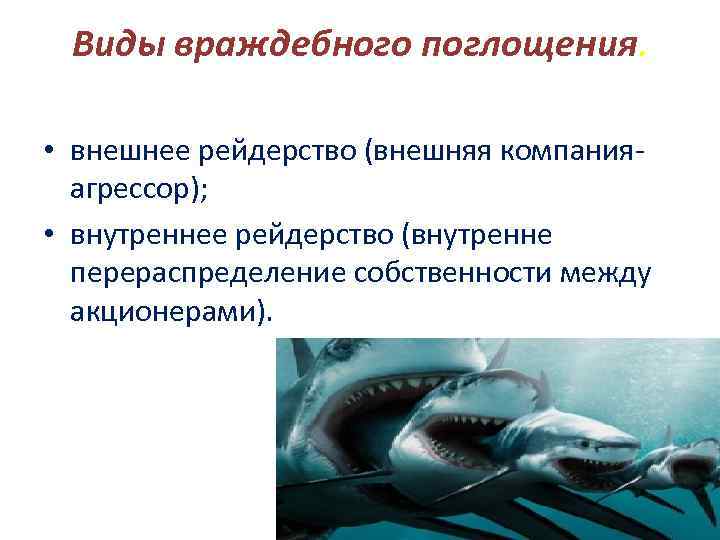 Виды враждебного поглощения.

• внешнее рейдерство (внешняя компания-агрессор);

• внутреннее рейдерство (внутренне перераспределение собственности между акционерами).